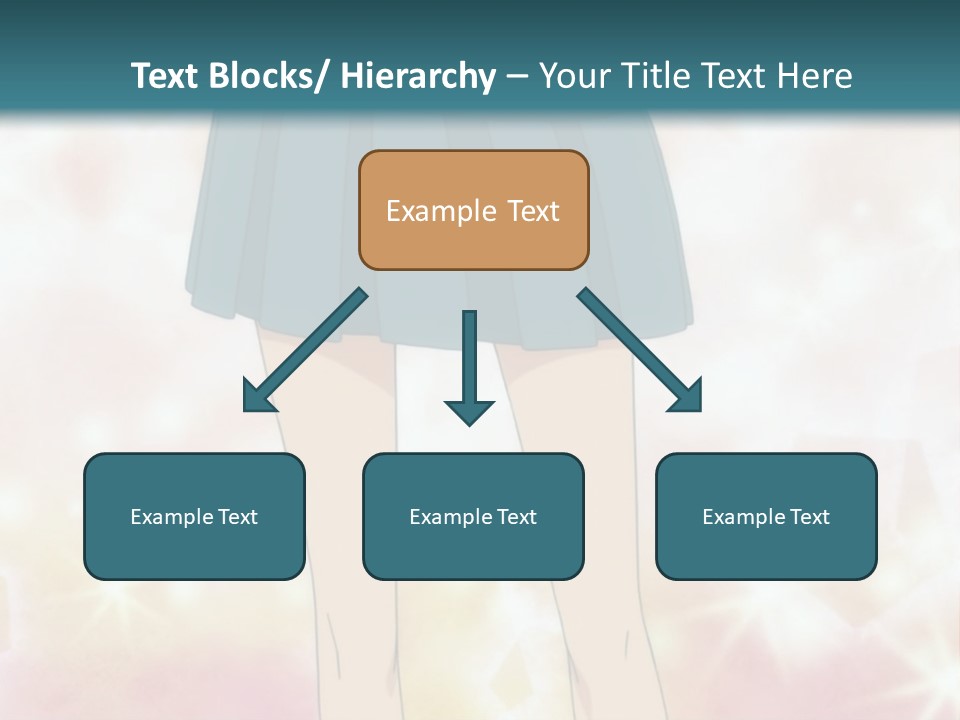 Text Blocks/ Hierarchy – Your Title Text Here

Example Text

Example Text

Example Text

Example Text